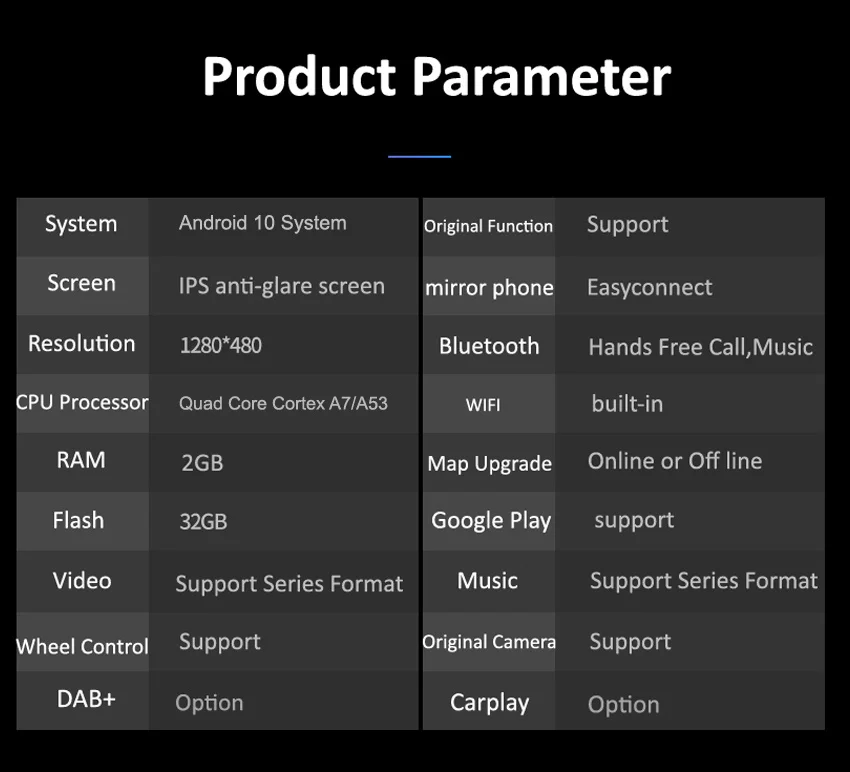 Product Parameter

| System | Android 10 System |
|---|---|
| Screen | IPS anti-glare screen |
| Resolution | 1280*480 |
| CPU Processor | Quad Core Cortex A7/A53 |
| RAM | 2GB |
| Flash | 32GB |
| Video | Support Series Format |
| Wheel Control | Support |
| DAB+ | Option |

| Original Function | Support |
|---|---|
| mirror phone | Easyconnect |
| Bluetooth | Hands Free Call,Music |
| WIFI | built-in |
| Map Upgrade | Online or Off line |
| Google Play | support |
| Music | Support Series Format |
| Original Camera | Support |
| Carplay | Option |